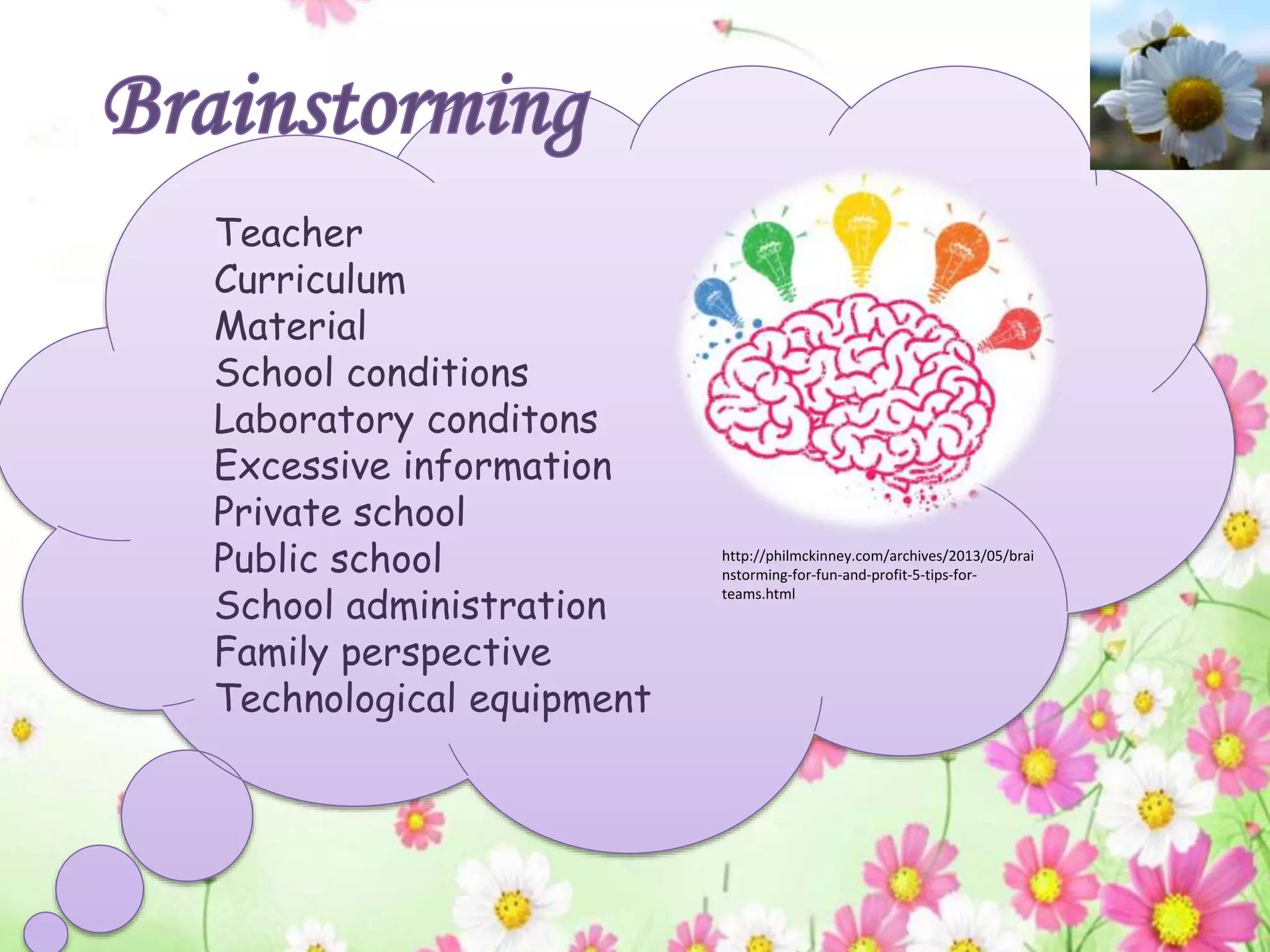 Brainstorming

Teacher
Curriculum
Material
School conditions
Laboratory conditons
Excessive information
Private school
Public school
School administration
Family perspective
Technological equipment

http://philmckinney.com/archives/2013/05/brainstorming-for-fun-and-profit-5-tips-for-teams.html